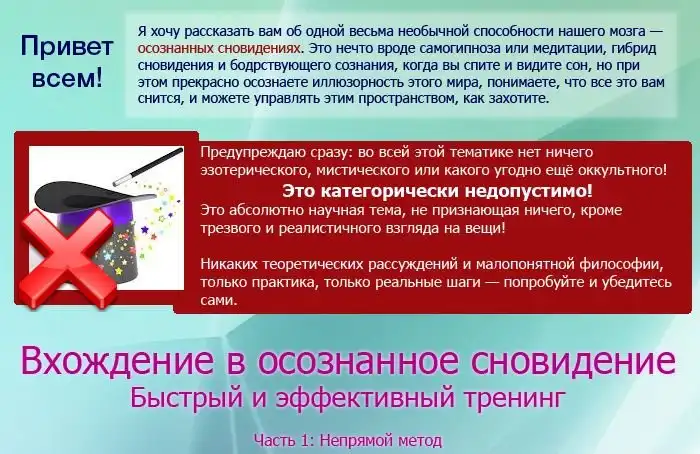 Привет всем!

Я хочу рассказать вам об одной весьма необычной способности нашего мозга — осознанных сновидениях. Это нечто вроде самогипноза или медитации, гибрид сновидения и бодрствующего сознания, когда вы спите и видите сон, но при этом прекрасно осознаете иллюзорность этого мира, понимаете, что все это вам снится, и можете управлять этим пространством, как захотите.

Предупреждаю сразу: во всей этой тематике нет ничего эзотерического, мистического или какого угодно ещё оккультного!

Это категорически недопустимо!

Это абсолютно научная тема, не признающая ничего, кроме трезвого и реалистичного взгляда на вещи!

Никаких теоретических рассуждений и малопонятной философии, только практика, только реальные шаги — попробуйте и убедитесь сами.

Вхождение в осознанное сновидение
Быстрый и эффективный тренинг

Часть 1: Непрямой метод